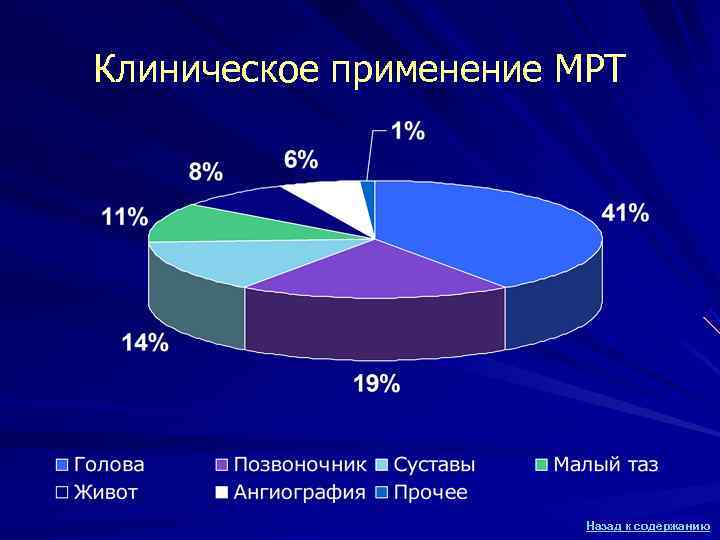 Клиническое применение МРТ

1%
6%
8%
11%
41%
14%
19%

Голова
Позвоночник
Суставы
Малый таз
Живот
Ангиография
Прочее

Назад к содержанию